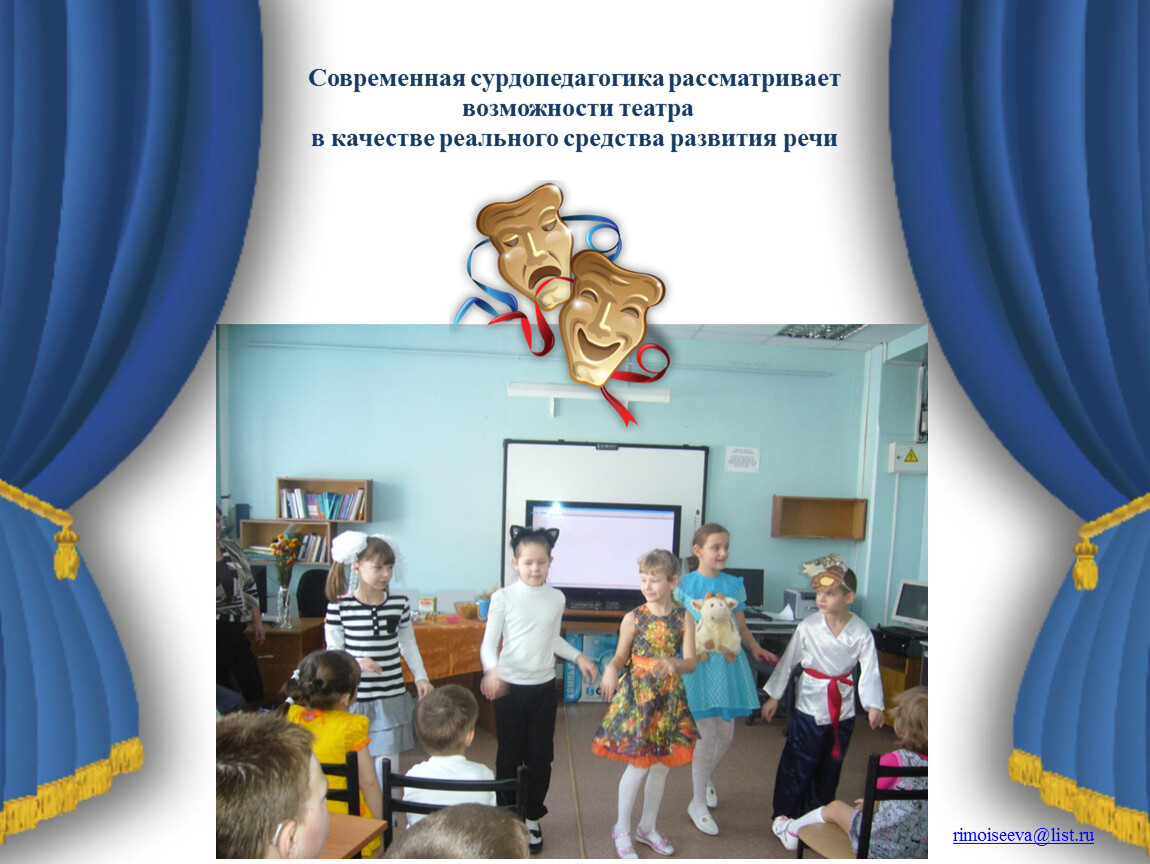 Современная сурдопедагогика рассматривает возможности театра
в качестве реального средства развития речи

rimoiseeva@list.ru